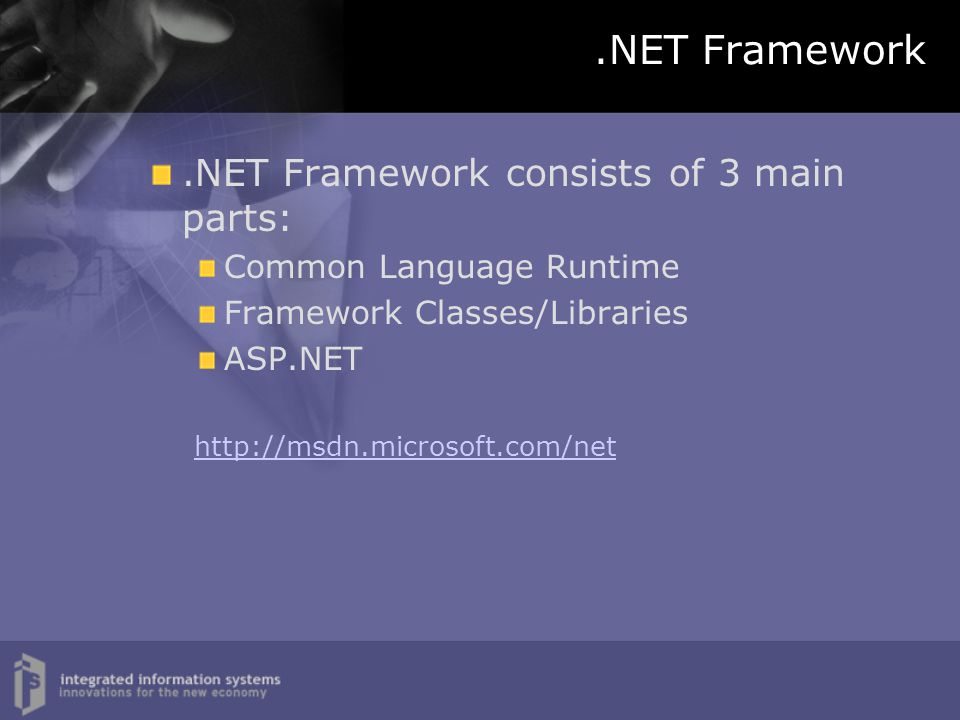 .NET Framework

.NET Framework consists of 3 main parts:

Common Language Runtime

Framework Classes/Libraries

ASP.NET

http://msdn.microsoft.com/net

integrated information systems
innovations for the new economy